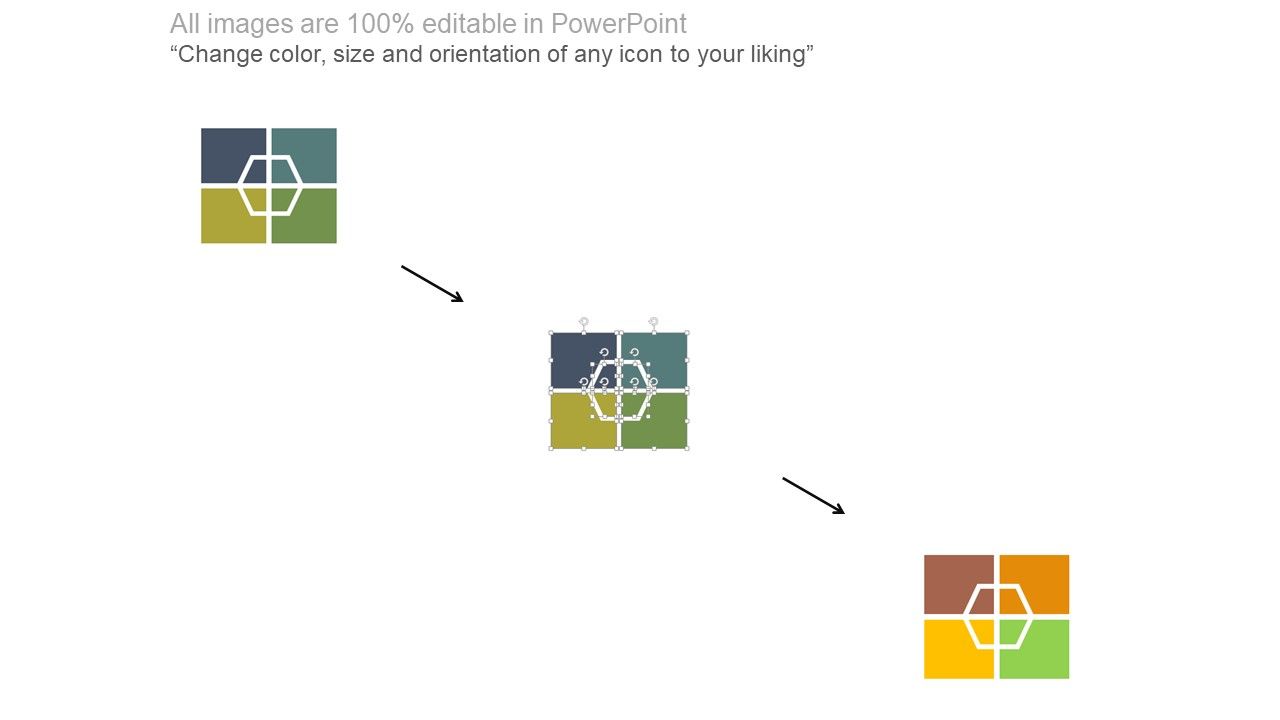 All images are 100% editable in PowerPoint
"Change color, size and orientation of any icon to your liking"